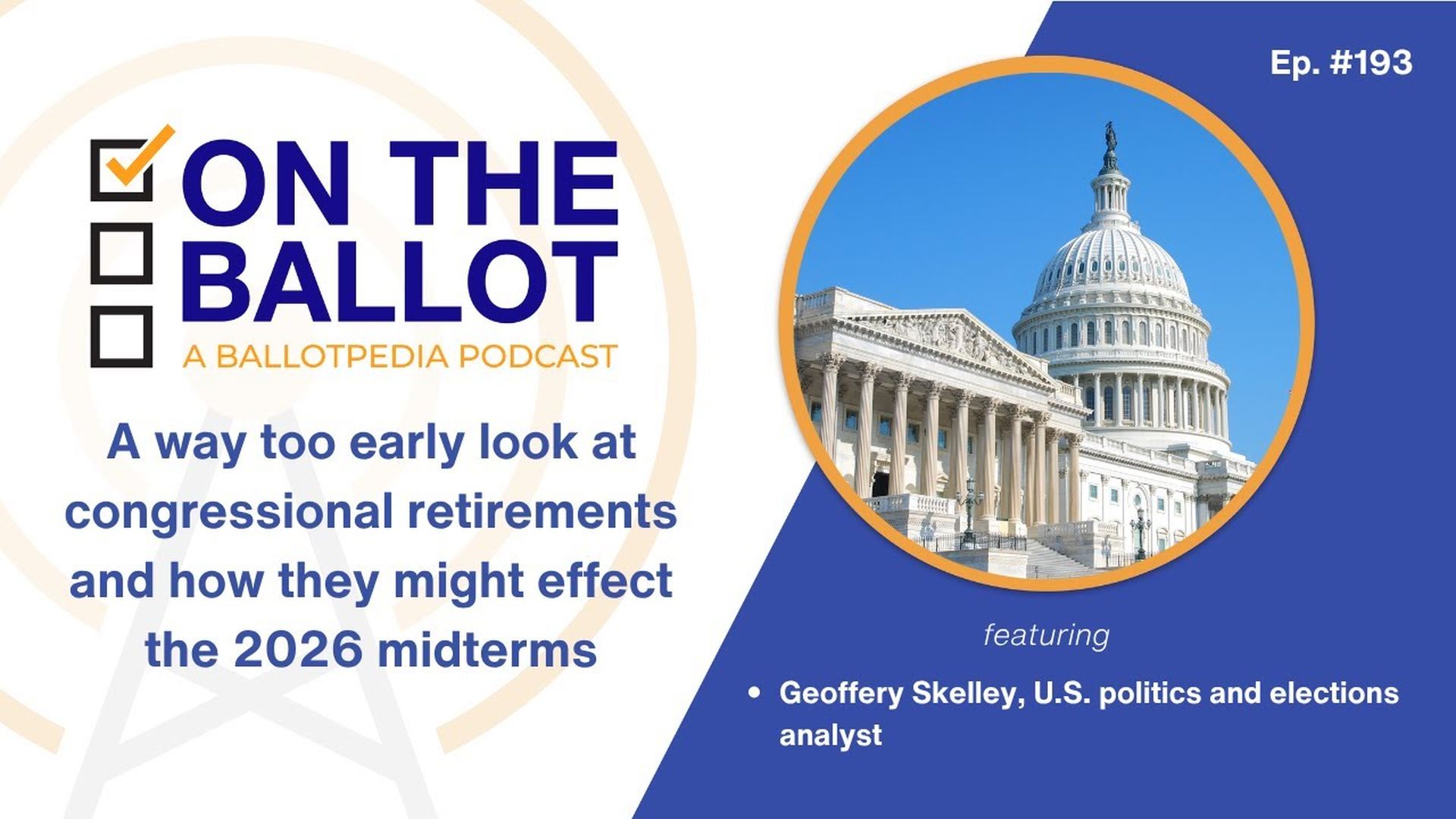 Ep. #193

ON THE BALLOT

A BALLOTPEDIA PODCAST

A way too early look at congressional retirements and how they might effect the 2026 midterms

featuring

• Geoffery Skelley, U.S. politics and elections analyst